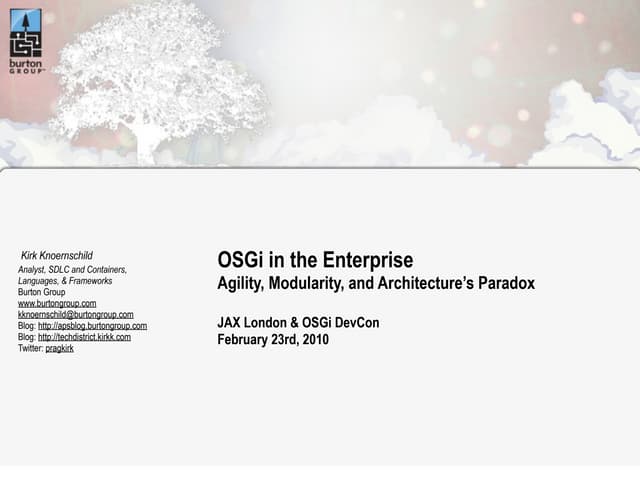 burton GROUP

Kirk Knoernschild
Analyst, SDLC and Containers, Languages, & Frameworks
Burton Group
www.burtongroup.com
kknoernschild@burtongroup.com
Blog: http://apsblog.burtongroup.com
Blog: http://techdistrict.kirkk.com
Twitter: pragkirk

OSGi in the Enterprise
Agility, Modularity, and Architecture's Paradox

JAX London & OSGi DevCon
February 23rd, 2010